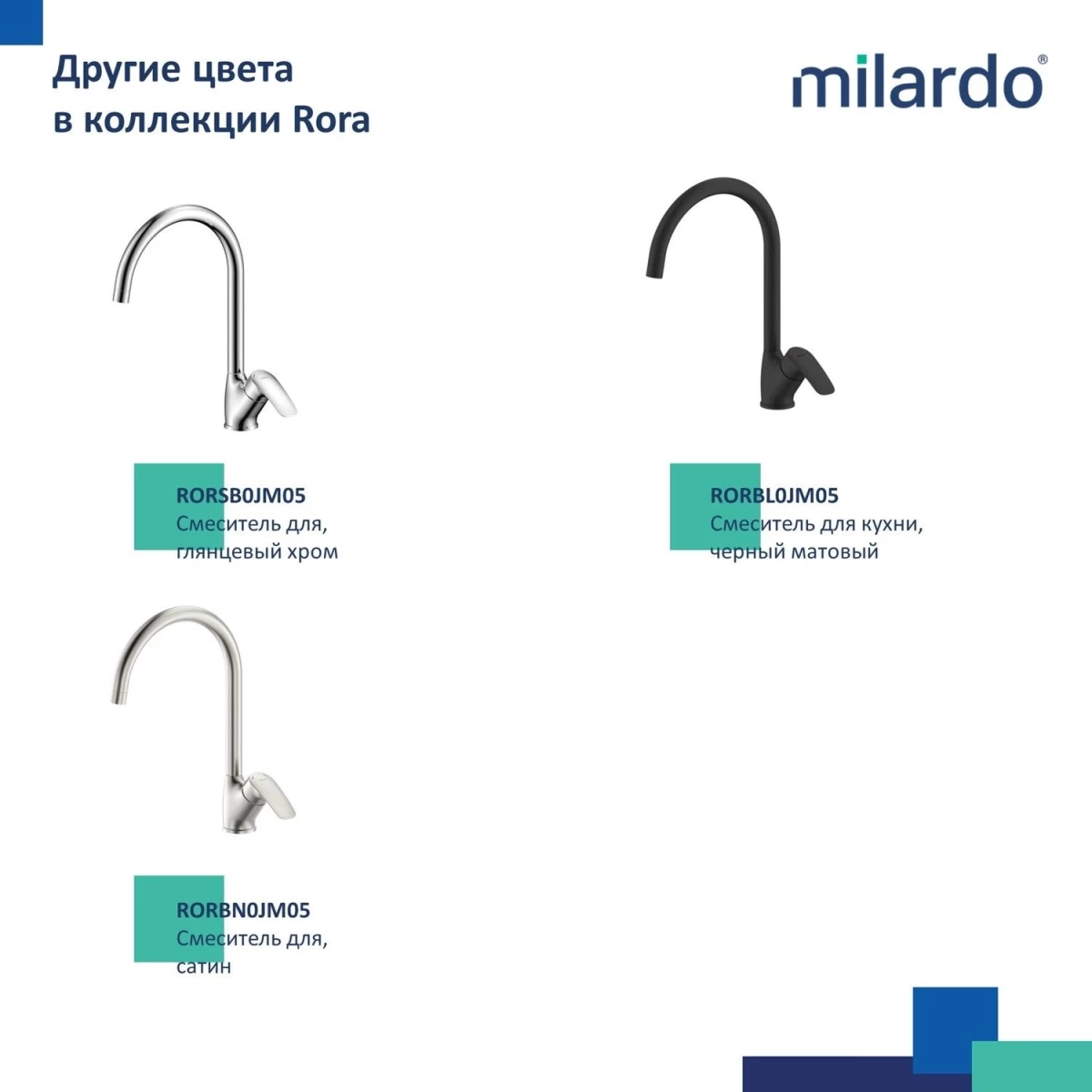 Другие цвета в коллекции Rora

milardo®

RORSB0JM05
Смеситель для, глянцевый хром

RORBL0JM05
Смеситель для кухни, черный матовый

RORBN0JM05
Смеситель для, сатин